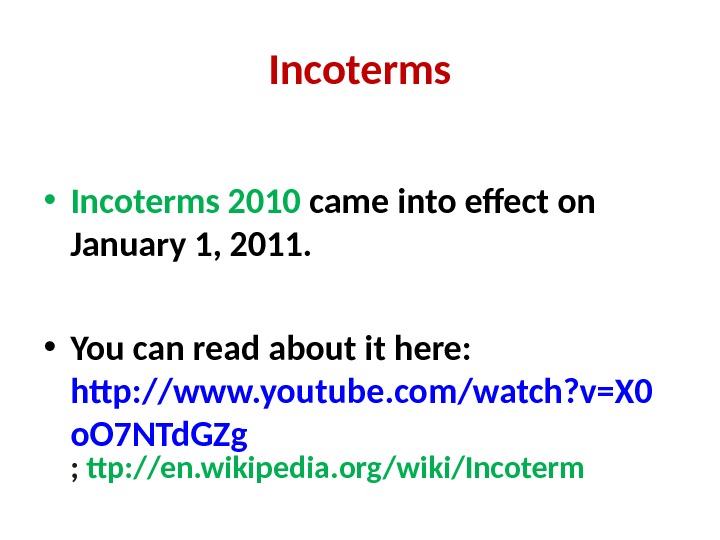 Incoterms

• Incoterms 2010 came into effect on January 1, 2011.

• You can read about it here: http://www.youtube.com/watch?v=X0oO7NTdGZg ; ttp://en.wikipedia.org/wiki/Incoterm